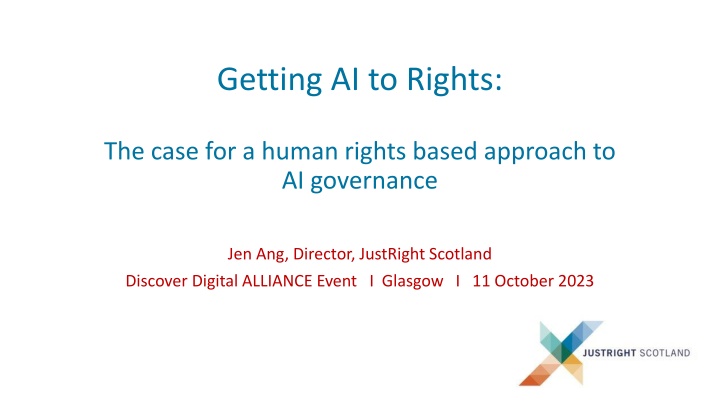 Getting AI to Rights:

The case for a human rights based approach to AI governance

Jen Ang, Director, JustRight Scotland

Discover Digital ALLIANCE Event I Glasgow I 11 October 2023

JUSTRIGHT SCOTLAND